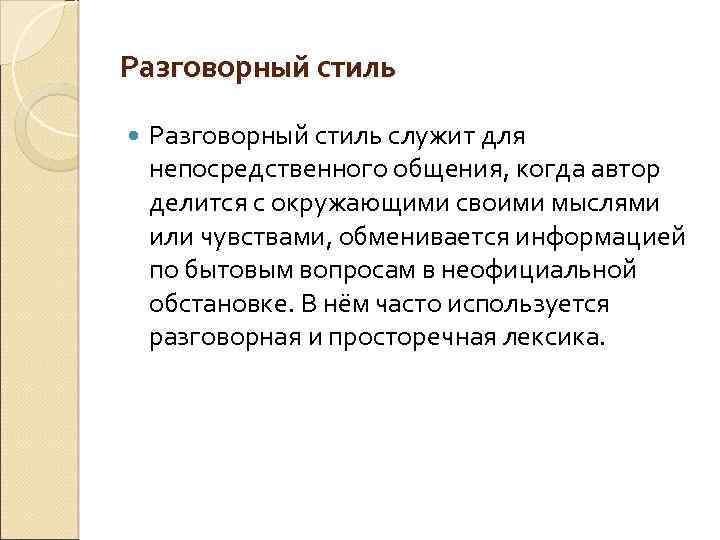 Разговорный стиль

Разговорный стиль служит для непосредственного общения, когда автор делится с окружающими своими мыслями или чувствами, обменивается информацией по бытовым вопросам в неофициальной обстановке. В нём часто используется разговорная и просторечная лексика.